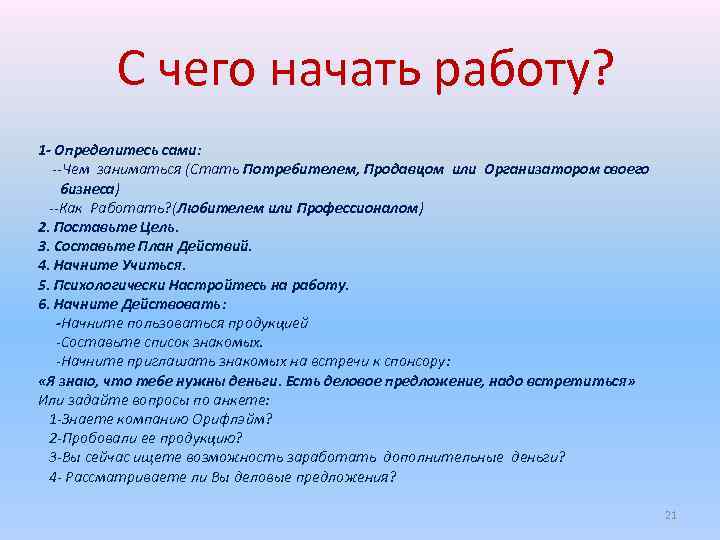 С чего начать работу?

1- Определитесь сами:
--Чем заниматься (Стать Потребителем, Продавцом или Организатором своего бизнеса)
--Как Работать?(Любителем или Профессионалом)
2. Поставьте Цель.
3. Составьте План Действий.
4. Начните Учиться.
5. Психологически Настройтесь на работу.
6. Начните Действовать:
-Начните пользоваться продукцией
-Составьте список знакомых.
-Начните приглашать знакомых на встречи к спонсору:
«Я знаю, что тебе нужны деньги. Есть деловое предложение, надо встретиться»
Или задайте вопросы по анкете:
1-Знаете компанию Орифлэйм?
2-Пробовали ее продукцию?
3-Вы сейчас ищете возможность заработать дополнительные деньги?
4- Рассматриваете ли Вы деловые предложения?

21